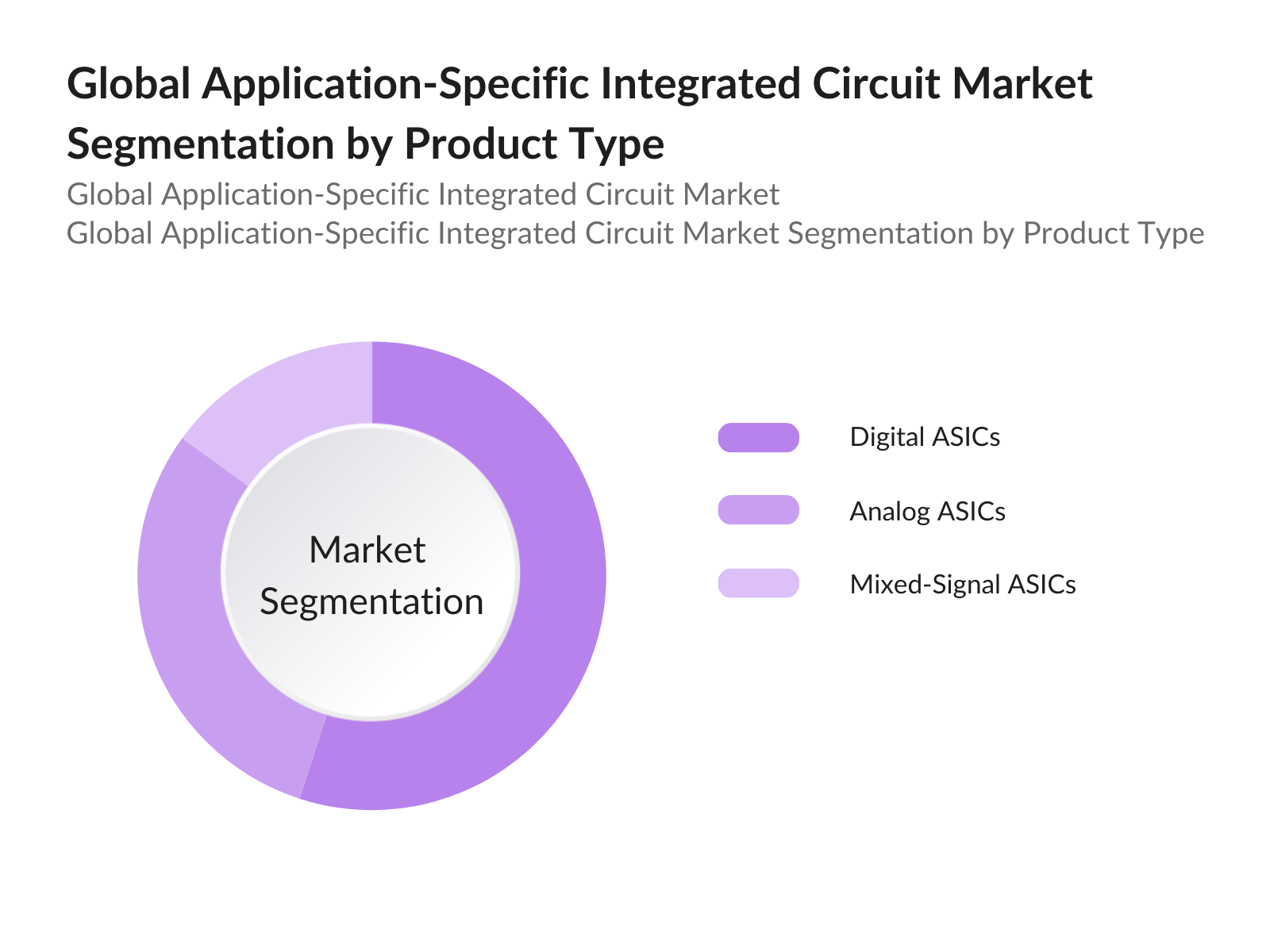 Global Application-Specific Integrated Circuit Market Segmentation by Product Type

Global Application-Specific Integrated Circuit Market
Global Application-Specific Integrated Circuit Market Segmentation by Product Type

Market Segmentation

Digital ASICs
Analog ASICs
Mixed-Signal ASICs